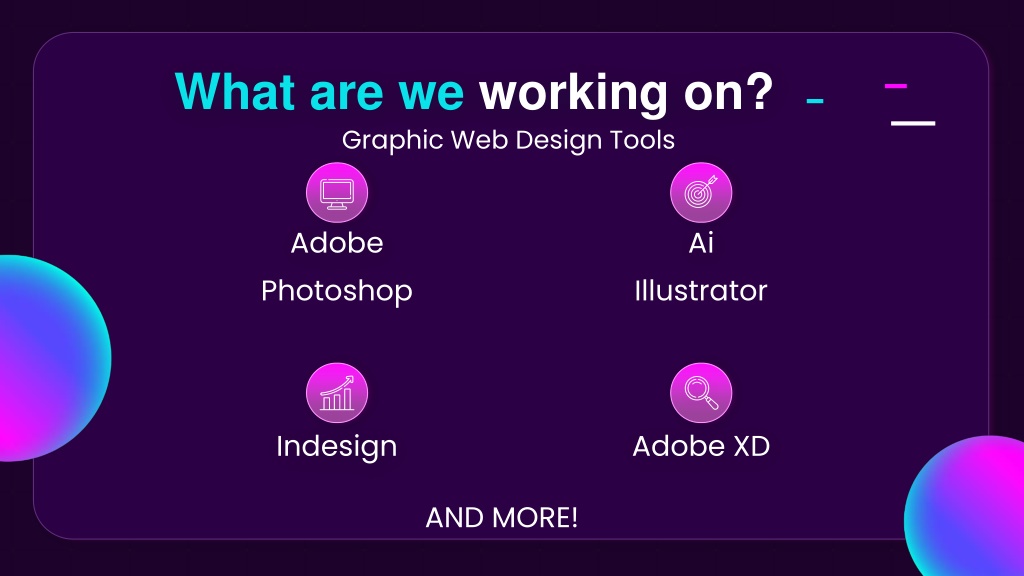 What are we working on?
Graphic Web Design Tools

Adobe
Photoshop

Ai
Illustrator

Indesign

Adobe XD

AND MORE!